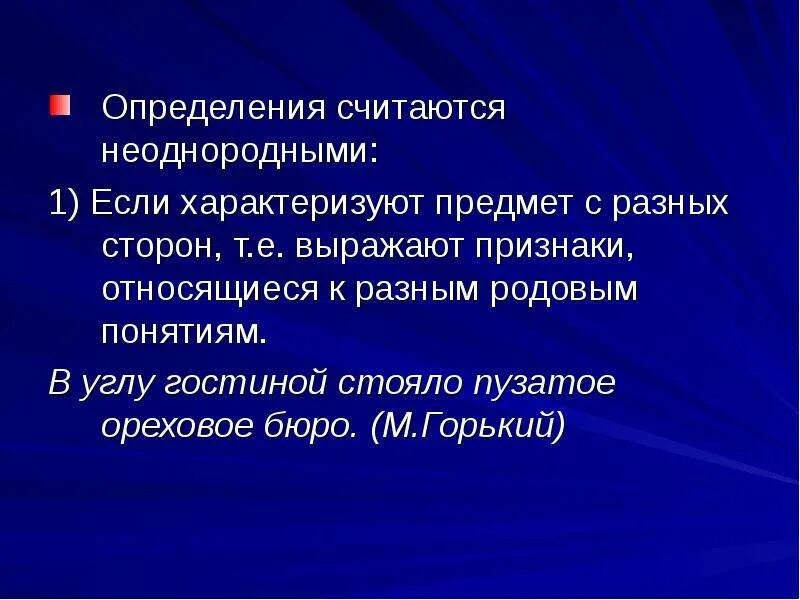 Определения считаются неоднородными:

1) Если характеризуют предмет с разных сторон, т.е. выражают признаки, относящиеся к разным родовым понятиям.

В углу гостиной стояло пузатое ореховое бюро. (М.Горький)